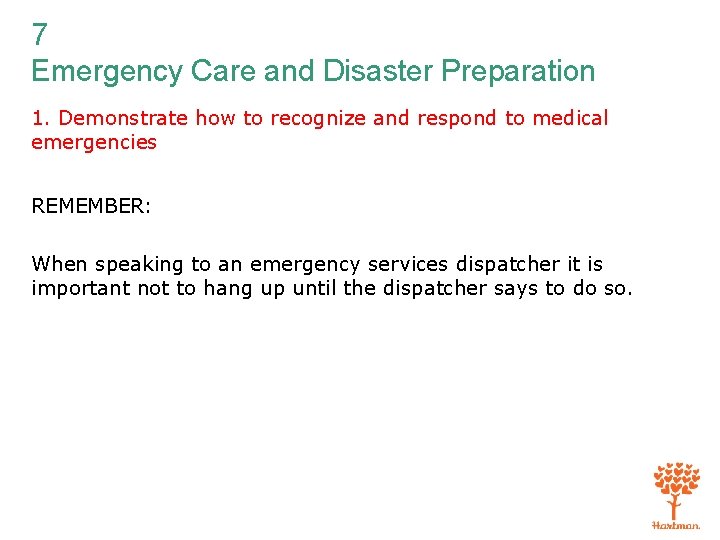 7
Emergency Care and Disaster Preparation

1. Demonstrate how to recognize and respond to medical emergencies

REMEMBER:

When speaking to an emergency services dispatcher it is important not to hang up until the dispatcher says to do so.

Hartman